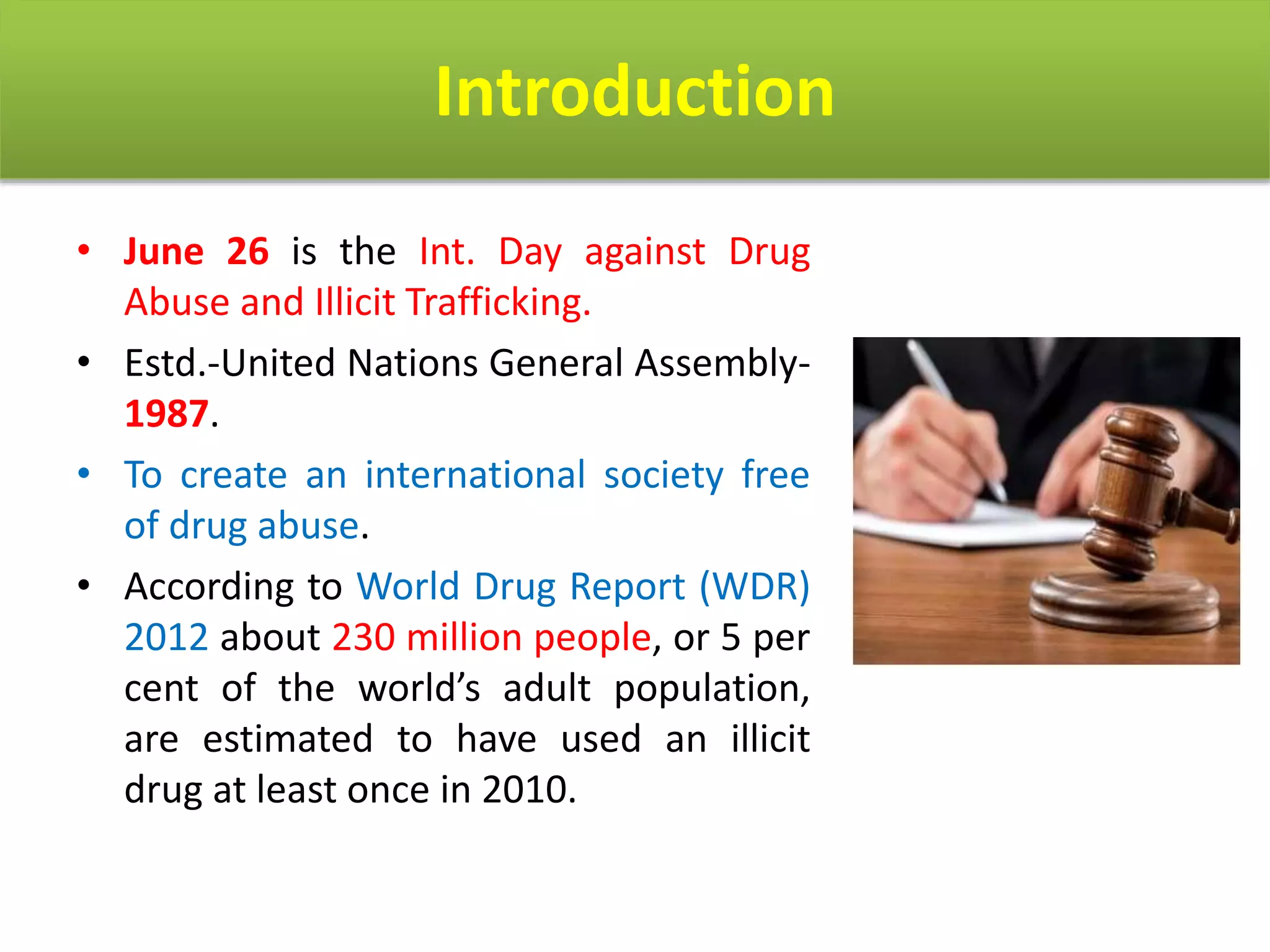 Introduction

• June 26 is the Int. Day against Drug Abuse and Illicit Trafficking.

• Estd.-United Nations General Assembly-1987.

• To create an international society free of drug abuse.

• According to World Drug Report (WDR) 2012 about 230 million people, or 5 per cent of the world's adult population, are estimated to have used an illicit drug at least once in 2010.